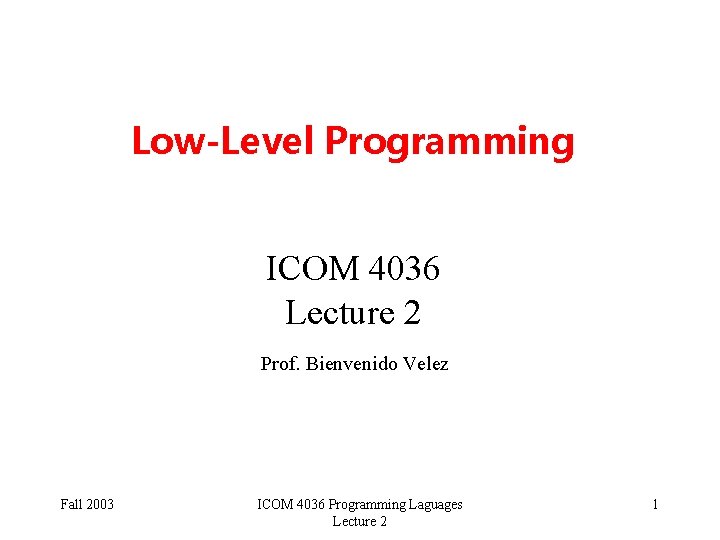 Low-Level Programming

ICOM 4036
Lecture 2

Prof. Bienvenido Velez

Fall 2003

ICOM 4036 Programming Laguages
Lecture 2

1